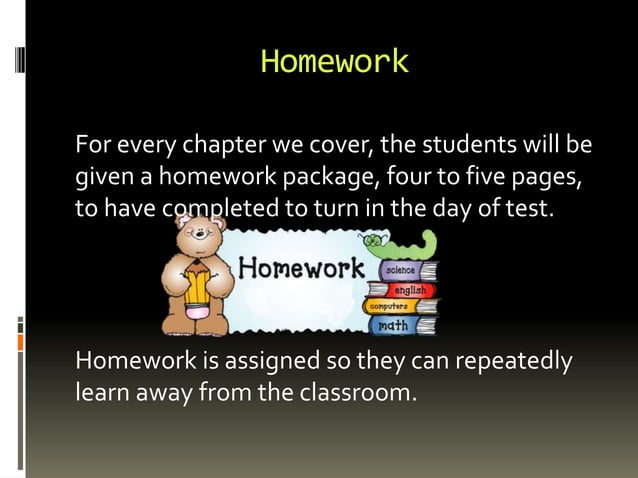 Homework

For every chapter we cover, the students will be given a homework package, four to five pages, to have completed to turn in the day of test.

Homework

science

english

computers

math

Homework is assigned so they can repeatedly learn away from the classroom.